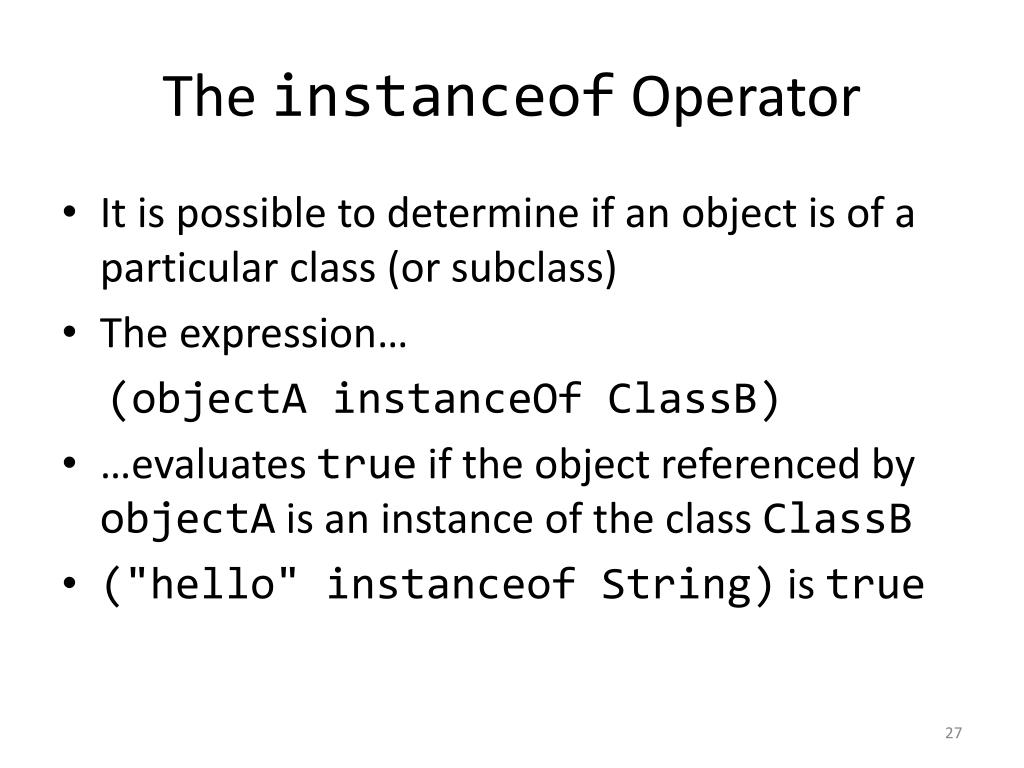 The instanceof Operator

• It is possible to determine if an object is of a particular class (or subclass)
• The expression…

(objectA instanceOf ClassB)

• …evaluates true if the object referenced by objectA is an instance of the class ClassB
• ("hello" instanceof String) is true

27